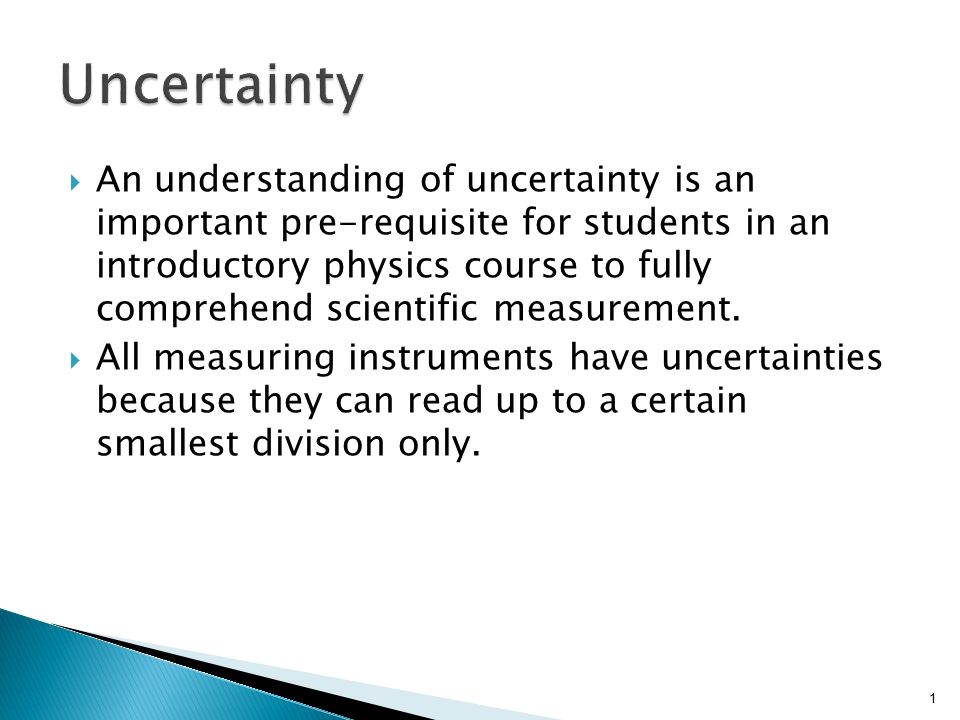 Uncertainty

An understanding of uncertainty is an important pre-requisite for students in an introductory physics course to fully comprehend scientific measurement.

All measuring instruments have uncertainties because they can read up to a certain smallest division only.

1